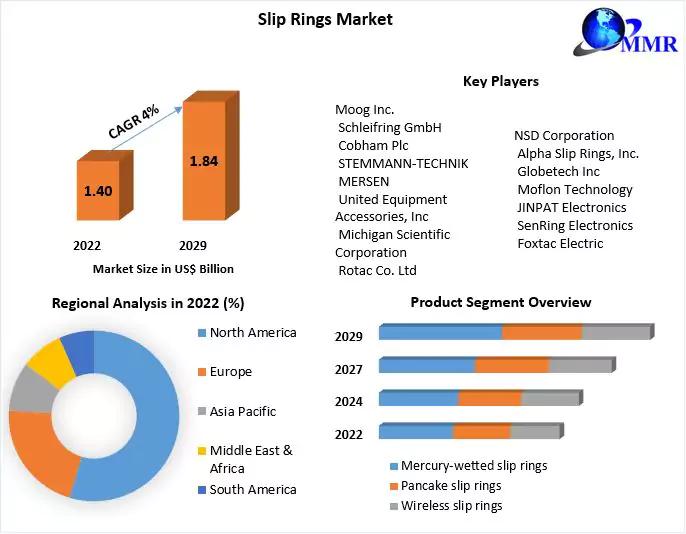 Slip Rings Market

MMR

CAGR 4%

1.40

1.84

2022

2029

Market Size in US$ Billion

Key Players

Moog Inc.
Schleifring GmbH
Cobham Plc
STEMMANN-TECHNIK
MERSEN
United Equipment Accessories, Inc
Michigan Scientific Corporation
Rotac Co. Ltd

NSD Corporation
Alpha Slip Rings, Inc.
Globetech Inc
Moflon Technology
JINPAT Electronics
SenRing Electronics
Foxtac Electric

Regional Analysis in 2022 (%)

North America
Europe
Asia Pacific
Middle East & Africa
South America

Product Segment Overview

2029
2027
2024
2022

Mercury-wetted slip rings
Pancake slip rings
Wireless slip rings